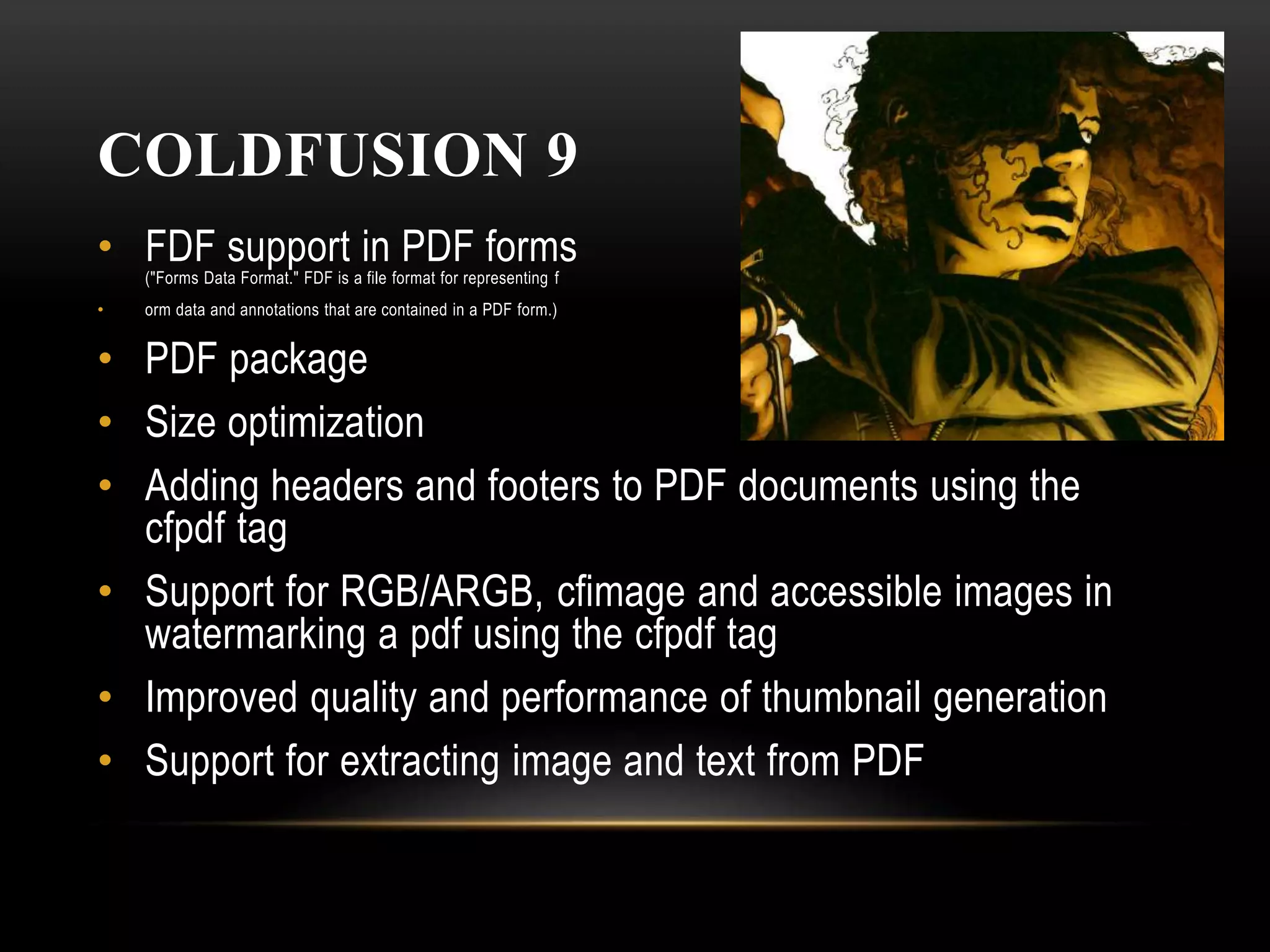 COLDFUSION 9

• FDF support in PDF forms ("Forms Data Format." FDF is a file format for representing f

• orm data and annotations that are contained in a PDF form.)

• PDF package

• Size optimization

• Adding headers and footers to PDF documents using the cfpdf tag

• Support for RGB/ARGB, cfimage and accessible images in watermarking a pdf using the cfpdf tag

• Improved quality and performance of thumbnail generation

• Support for extracting image and text from PDF